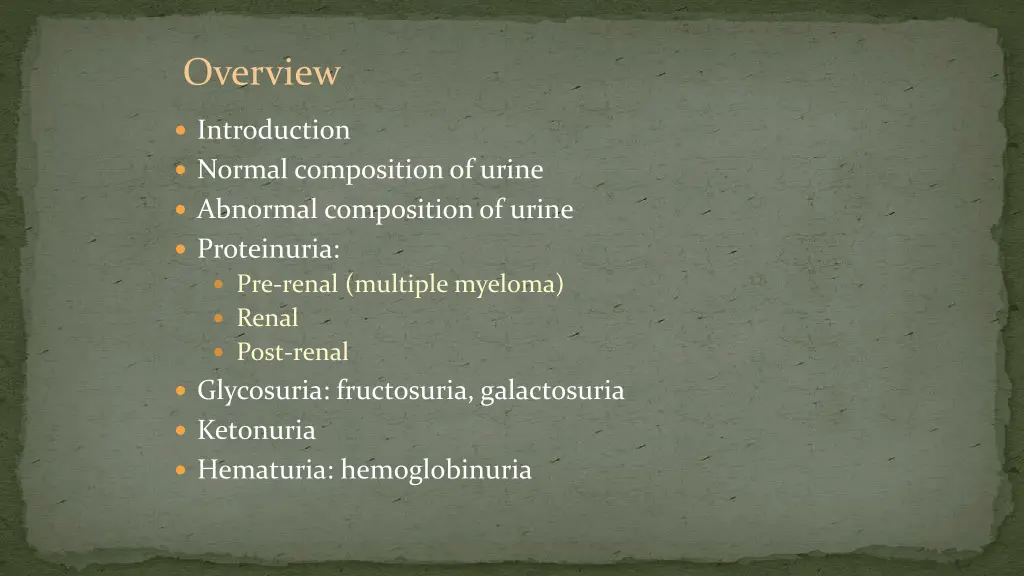 Overview

- Introduction
- Normal composition of urine
- Abnormal composition of urine
- Proteinuria:
  - Pre-renal (multiple myeloma)
  - Renal
  - Post-renal
- Glycosuria: fructosuria, galactosuria
- Ketonuria
- Hematuria: hemoglobinuria